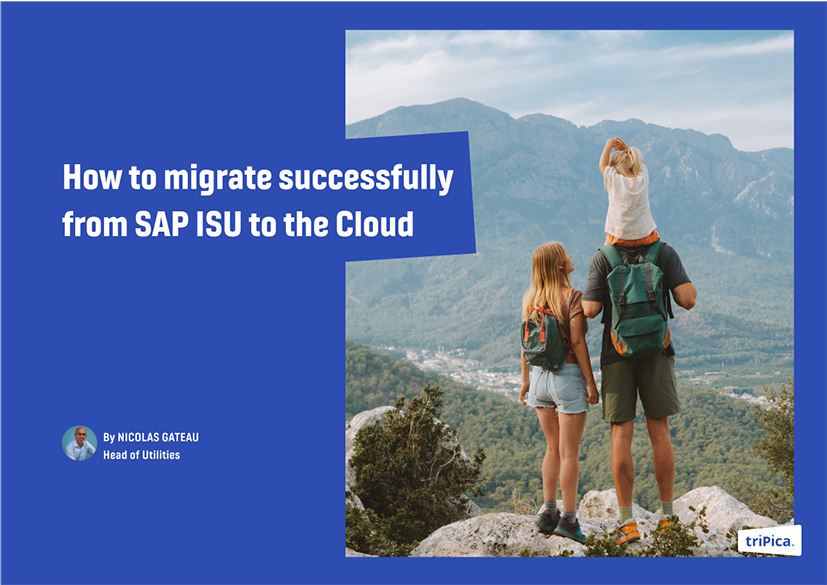 How to migrate successfully from SAP ISU to the Cloud

By NICOLAS GATEAU
Head of Utilities

triPica.